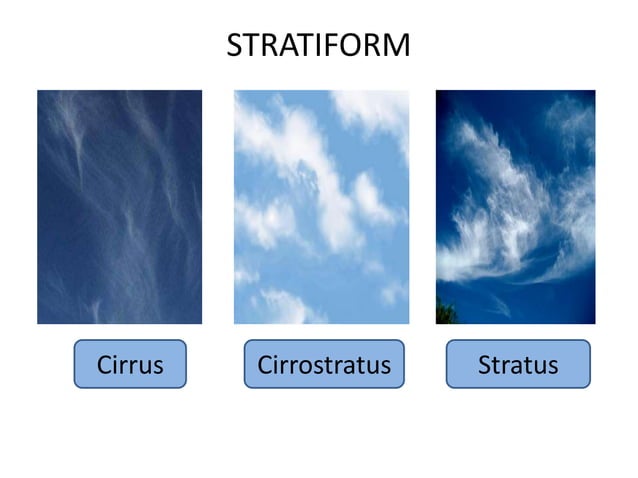 STRATIFORM

Cirrus

Cirrostratus

Stratus